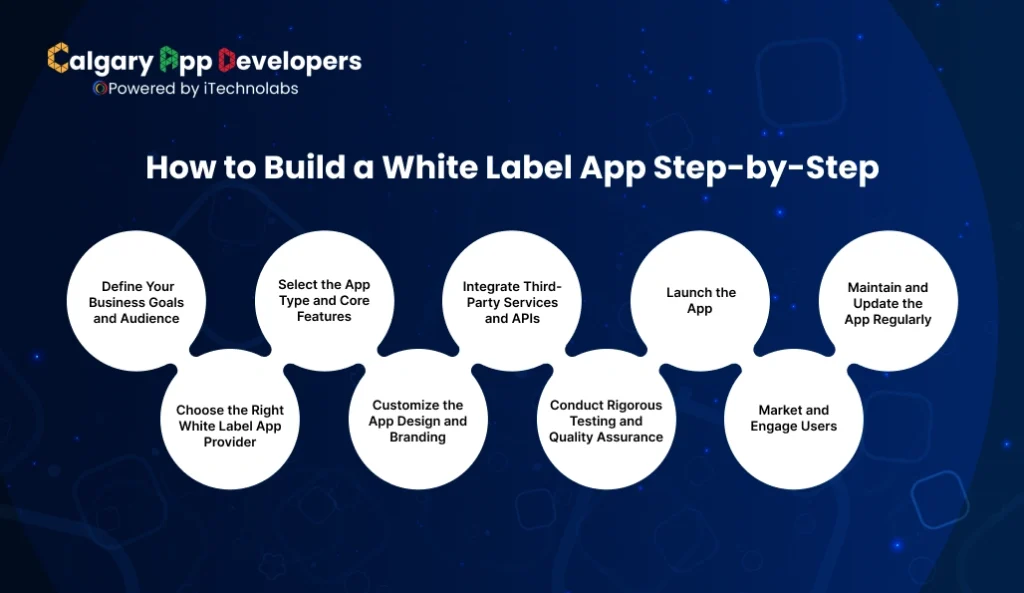 Calgary App Developers
Powered by iTechnolabs

How to Build a White Label App Step-by-Step

Define Your Business Goals and Audience

Choose the Right White Label App Provider

Select the App Type and Core Features

Customize the App Design and Branding

Integrate Third-Party Services and APIs

Conduct Rigorous Testing and Quality Assurance

Launch the App

Market and Engage Users

Maintain and Update the App Regularly